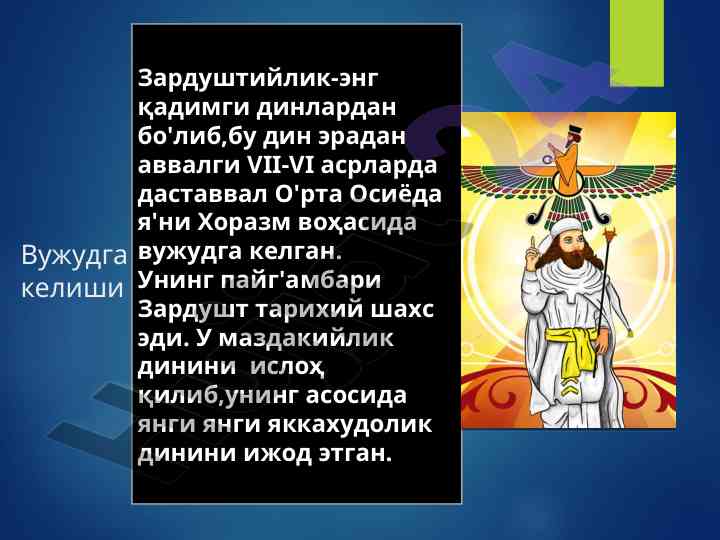 Вужудга келиши

Зардуштийлик-энг қадимги динлардан бо'либ,бу дин эрадан аввалги VII-VI асрларда даставвал О'рта Осиёда я'ни Хоразм воҳасида вужудга келган. Унинг пайг'амбари Зардушт тарихий шахс эди. У маздакийлик динини ислоҳ қилиб,унинг асосида янги янги яккахудолик динини ижод этган.